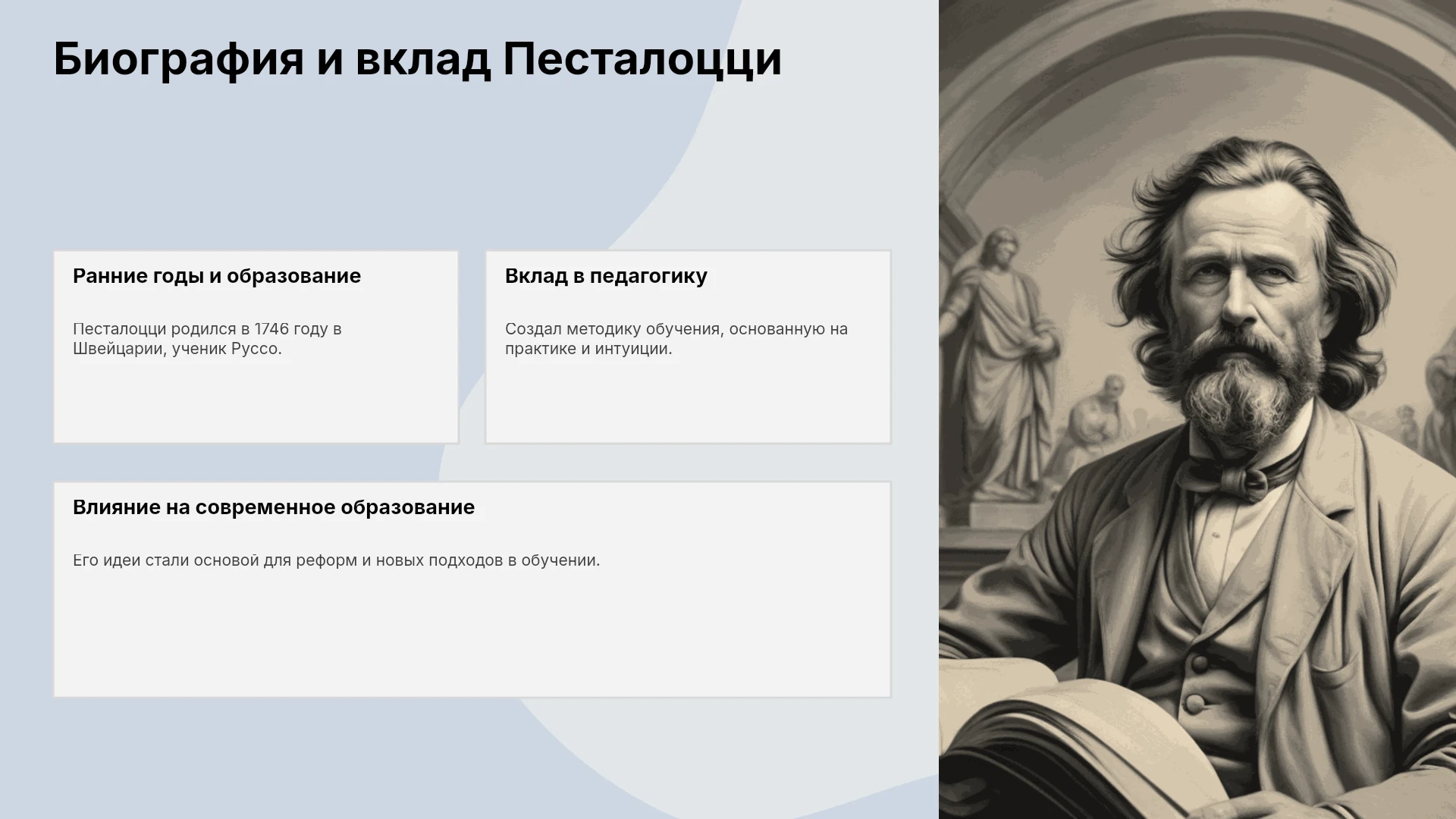 Биография и вклад Песталоцци

Ранние годы и образование

Песталоцци родился в 1746 году в Швейцарии, ученик Руссо.

Вклад в педагогику

Создал методику обучения, основанную на практике и интуиции.

Влияние на современное образование

Его идеи стали основой для реформ и новых подходов в обучении.